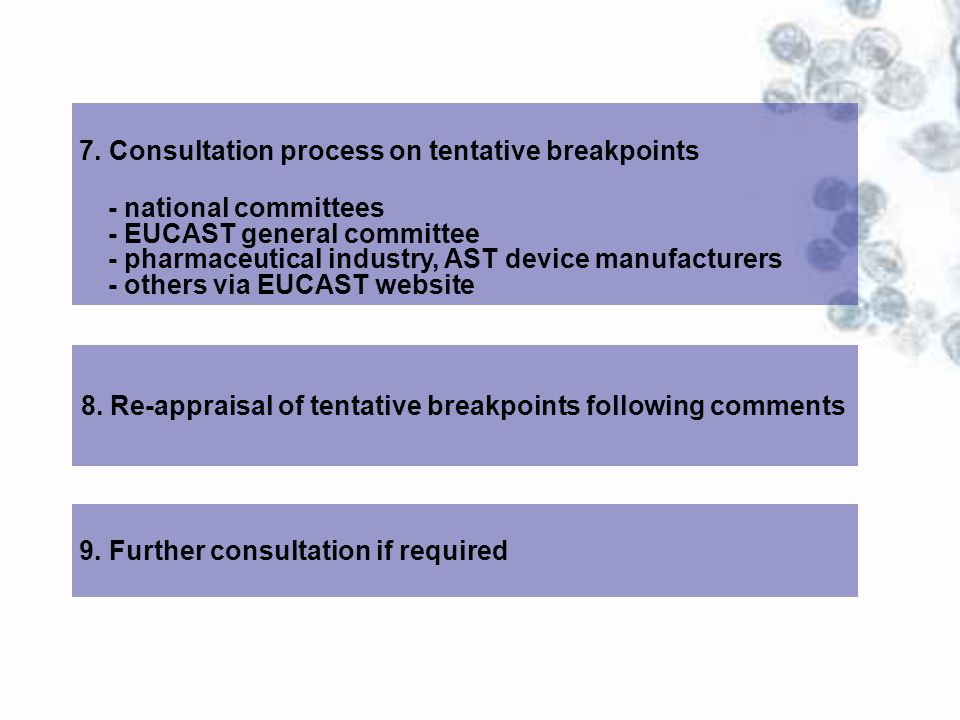 7. Consultation process on tentative breakpoints

- national committees
- EUCAST general committee
- pharmaceutical industry, AST device manufacturers
- others via EUCAST website

8. Re-appraisal of tentative breakpoints following comments

9. Further consultation if required